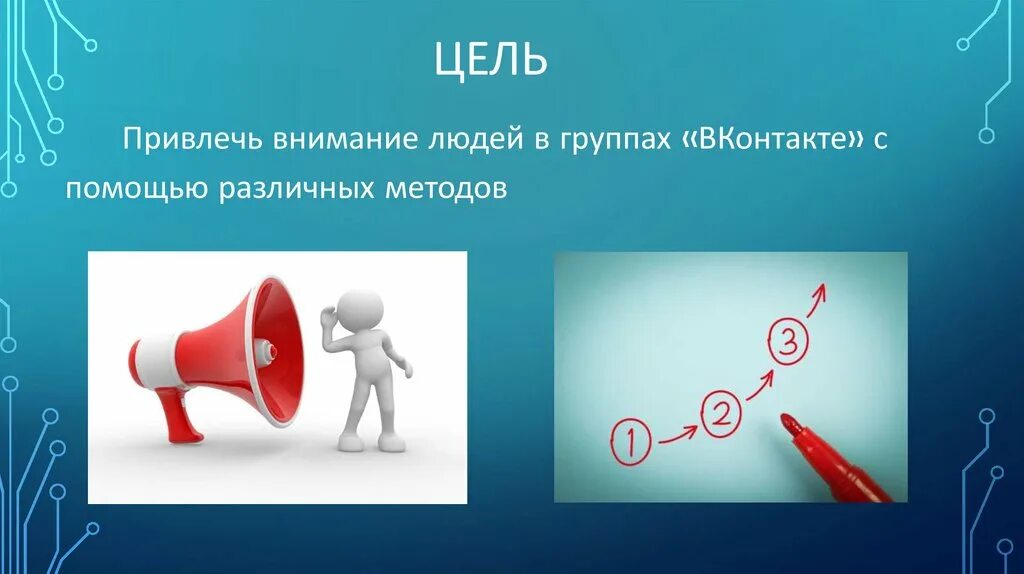 ЦЕЛЬ

Привлечь внимание людей в группах «ВКонтакте» с помощью различных методов

1

2

3